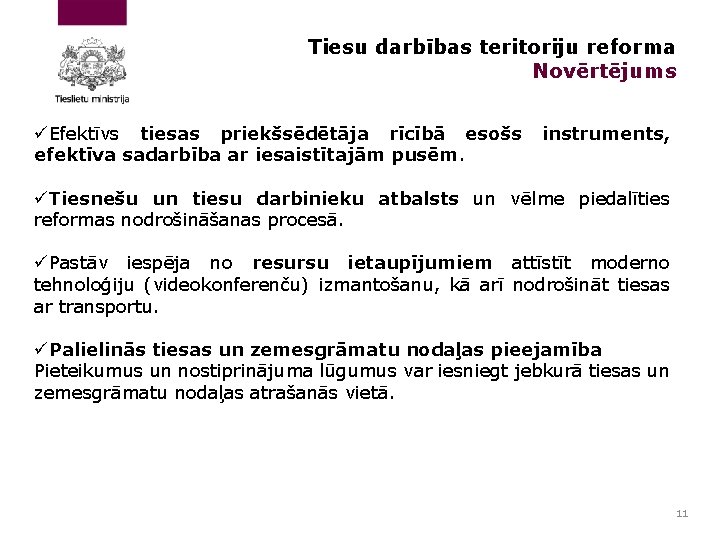 Tieslietu ministrija

Tiesu darbības teritoriju reforma
Novērtējums

✓Efektīvs tiesas priekšsēdētāja rīcībā esošs instruments, efektīva sadarbība ar iesaistītajām pusēm.

✓Tiesnešu un tiesu darbinieku atbalsts un vēlme piedalīties reformas nodrošināšanas procesā.

✓Pastāv iespēja no resursu ietaupījumiem attīstīt moderno tehnoloģiju (videokonferenču) izmantošanu, kā arī nodrošināt tiesas ar transportu.

✓Palielinās tiesas un zemesgrāmatu nodaļas pieejamība
Pieteikumus un nostiprinājuma lūgumus var iesniegt jebkurā tiesas un zemesgrāmatu nodaļas atrašanās vietā.

11